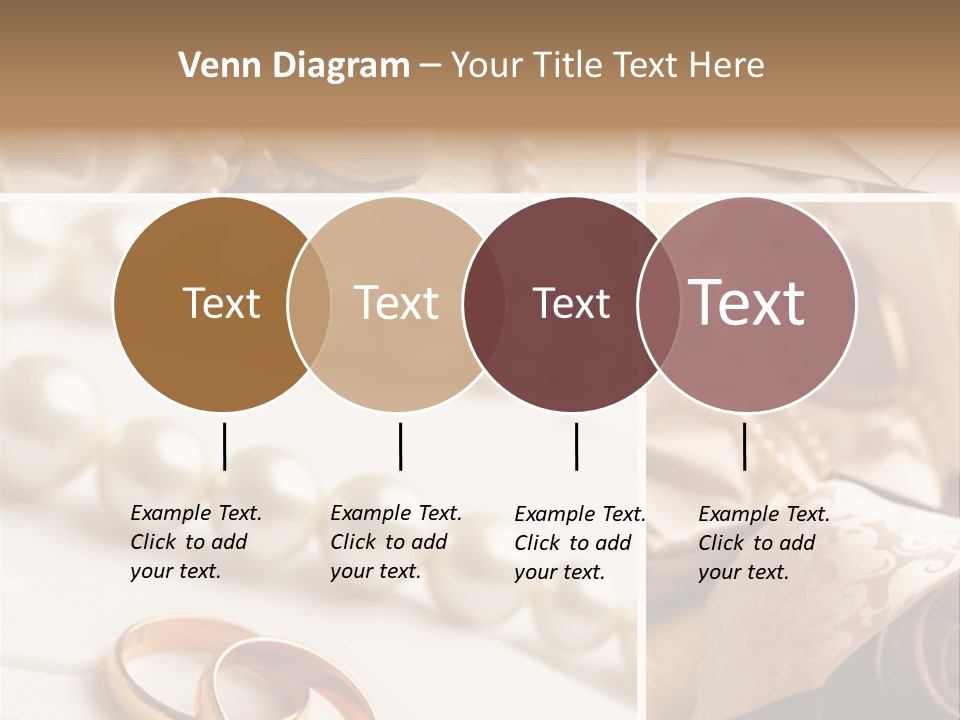 Venn Diagram – Your Title Text Here

Text

Text

Text

Text

Example Text. Click to add your text.

Example Text. Click to add your text.

Example Text. Click to add your text.

Example Text. Click to add your text.